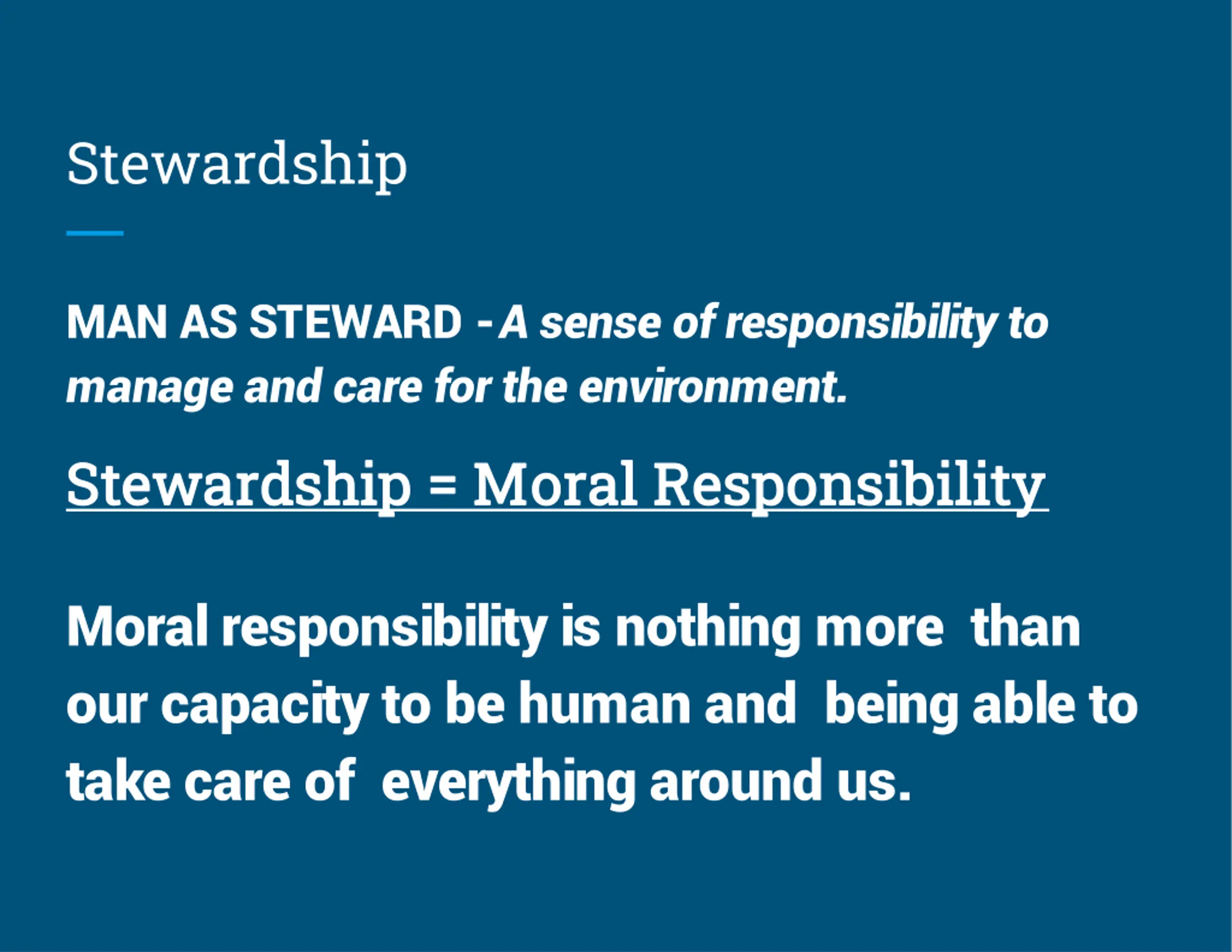 Stewardship

MAN AS STEWARD - A sense of responsibility to manage and care for the environment.

Stewardship = Moral Responsibility

Moral responsibility is nothing more than our capacity to be human and being able to take care of everything around us.